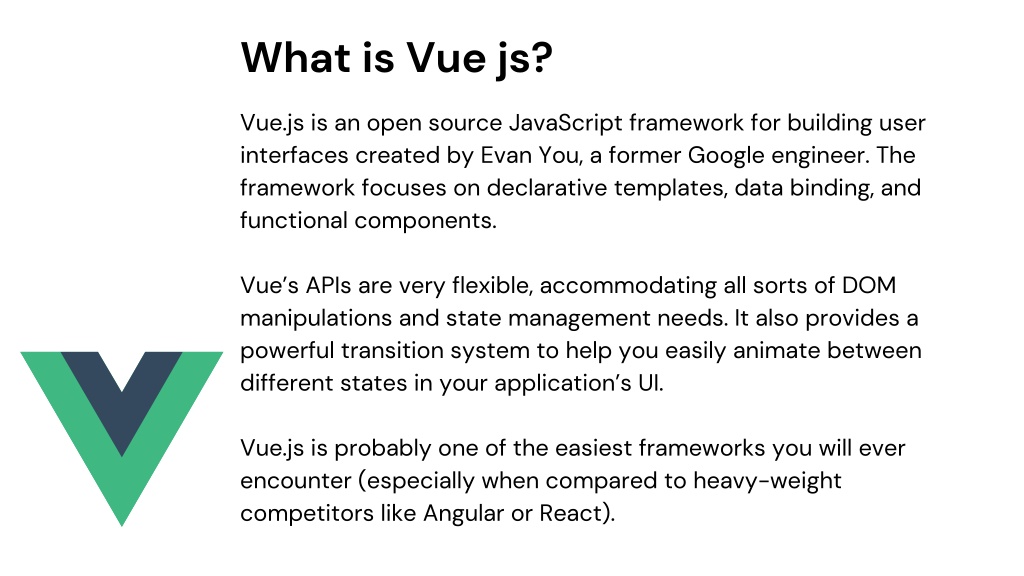 What is Vue js?

Vue.js is an open source JavaScript framework for building user interfaces created by Evan You, a former Google engineer. The framework focuses on declarative templates, data binding, and functional components.

Vue's APIs are very flexible, accommodating all sorts of DOM manipulations and state management needs. It also provides a powerful transition system to help you easily animate between different states in your application's UI.

Vue.js is probably one of the easiest frameworks you will ever encounter (especially when compared to heavy-weight competitors like Angular or React).